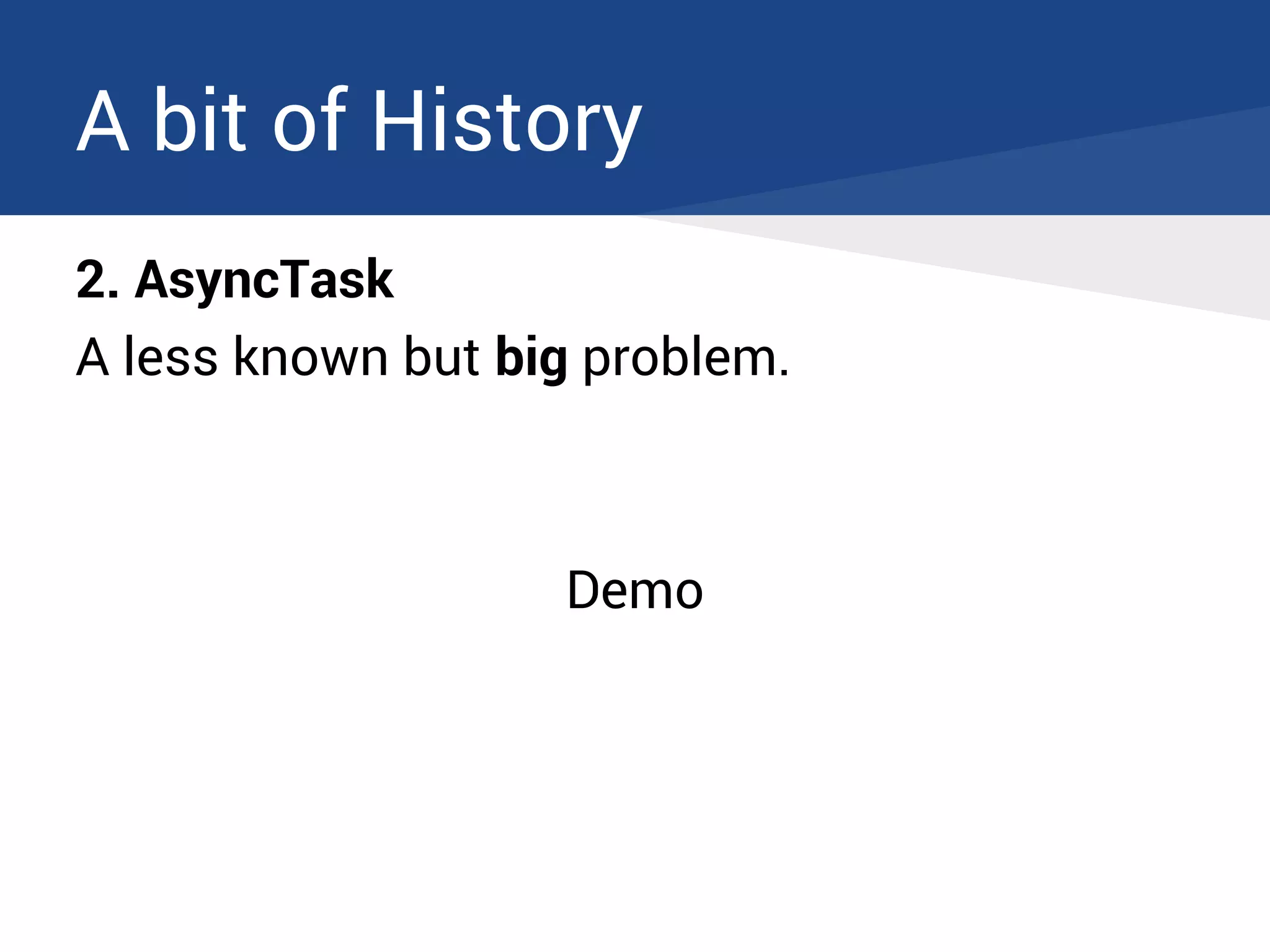 A bit of History

2. AsyncTask

A less known but big problem.

Demo